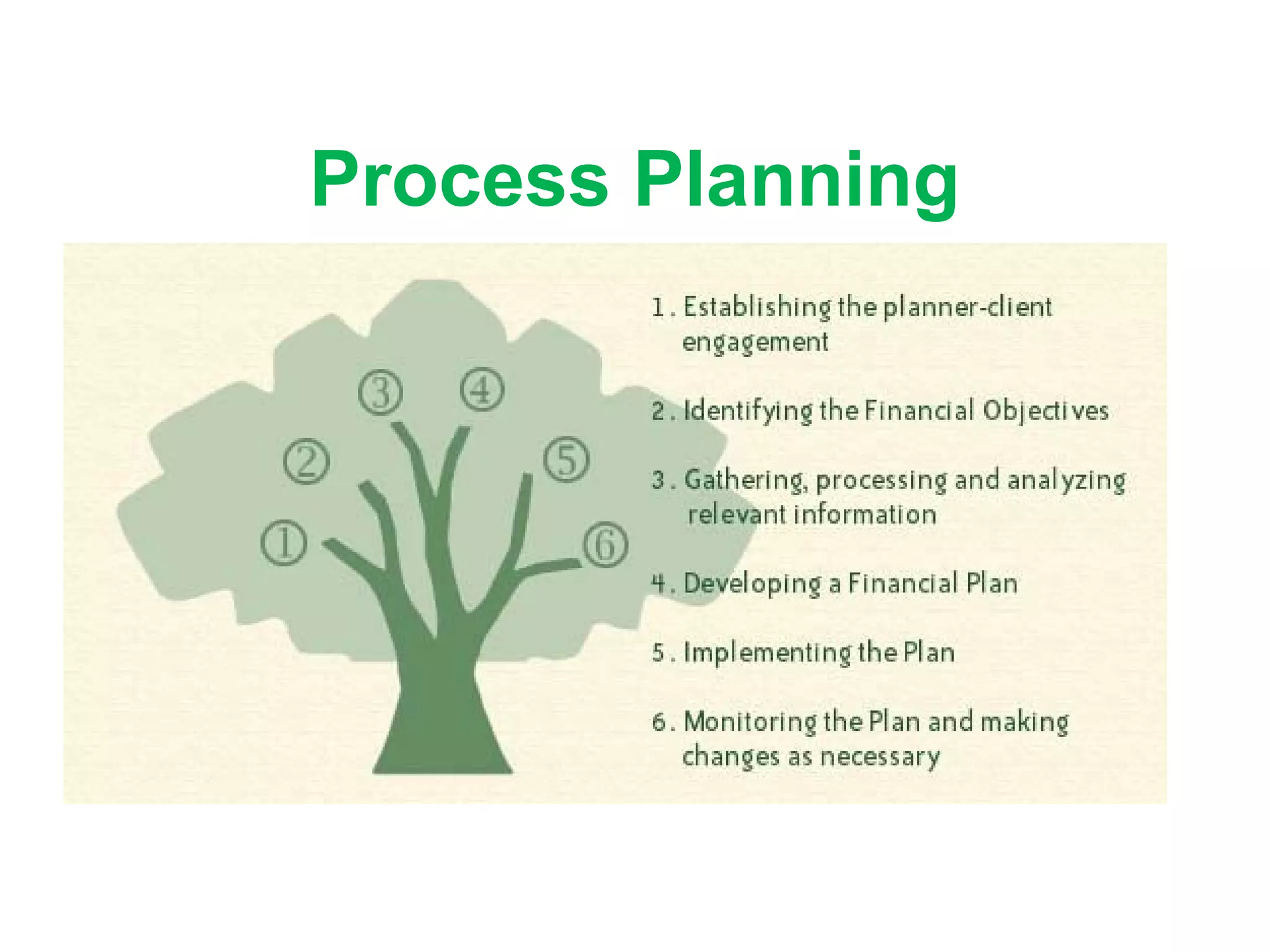 Process Planning

3 4
2 5
1 6

1. Establishing the planner-client engagement

2. Identifying the Financial Objectives

3. Gathering, processing and analyzing relevant information

4. Developing a Financial Plan

5. Implementing the Plan

6. Monitoring the Plan and making changes as necessary